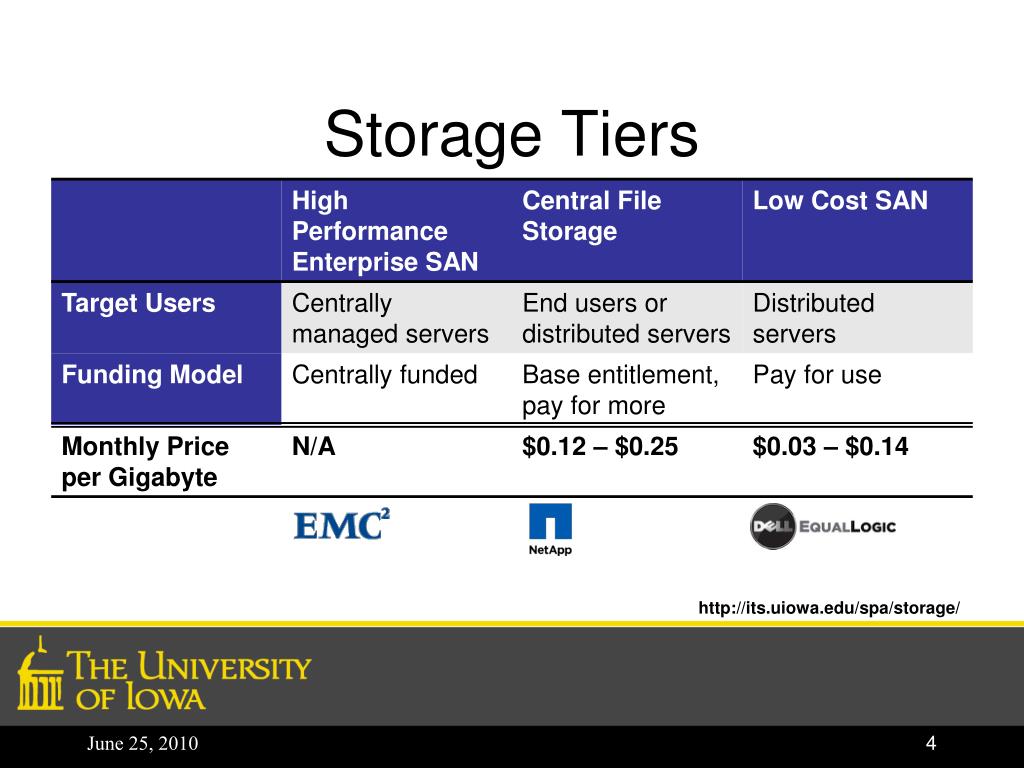 Storage Tiers

| | High Performance Enterprise SAN | Central File Storage | Low Cost SAN |
|---|---|---|---|
| Target Users | Centrally managed servers | End users or distributed servers | Distributed servers |
| Funding Model | Centrally funded | Base entitlement, pay for more | Pay for use |
| Monthly Price per Gigabyte | N/A | \$0.12 – \$0.25 | \$0.03 – \$0.14 |
| | EMC$^2$ | NetApp | DELL EQUALLOGIC |

http://its.uiowa.edu/spa/storage/

THE UNIVERSITY OF IOWA

June 25, 2010

4